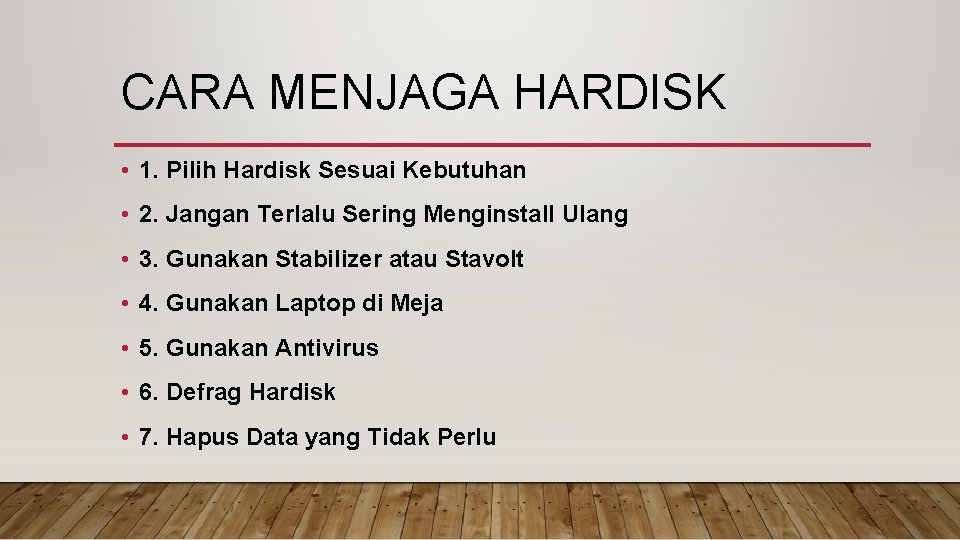 CARA MENJAGA HARDISK

• 1. Pilih Hardisk Sesuai Kebutuhan
• 2. Jangan Terlalu Sering Menginstall Ulang
• 3. Gunakan Stabilizer atau Stavolt
• 4. Gunakan Laptop di Meja
• 5. Gunakan Antivirus
• 6. Defrag Hardisk
• 7. Hapus Data yang Tidak Perlu